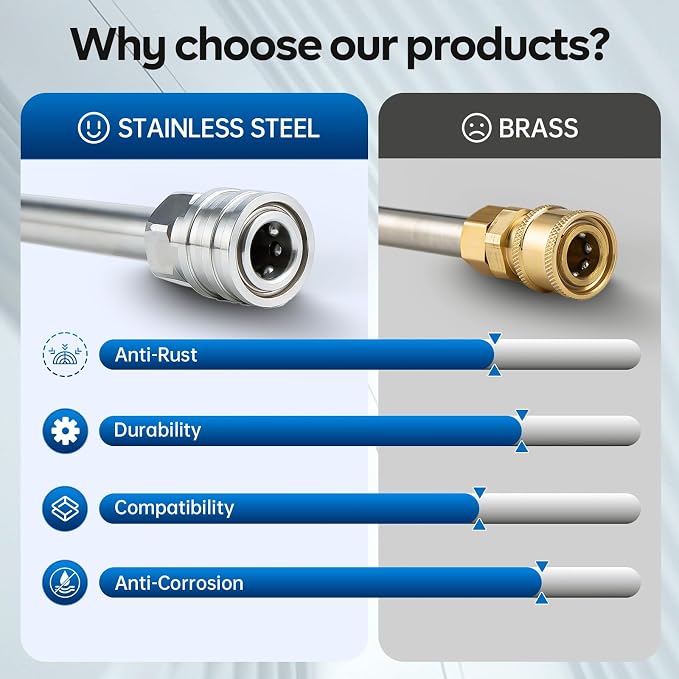 Why choose our products?

STAINLESS STEEL

BRASS

Anti-Rust

Durability

Compatibility

Anti-Corrosion